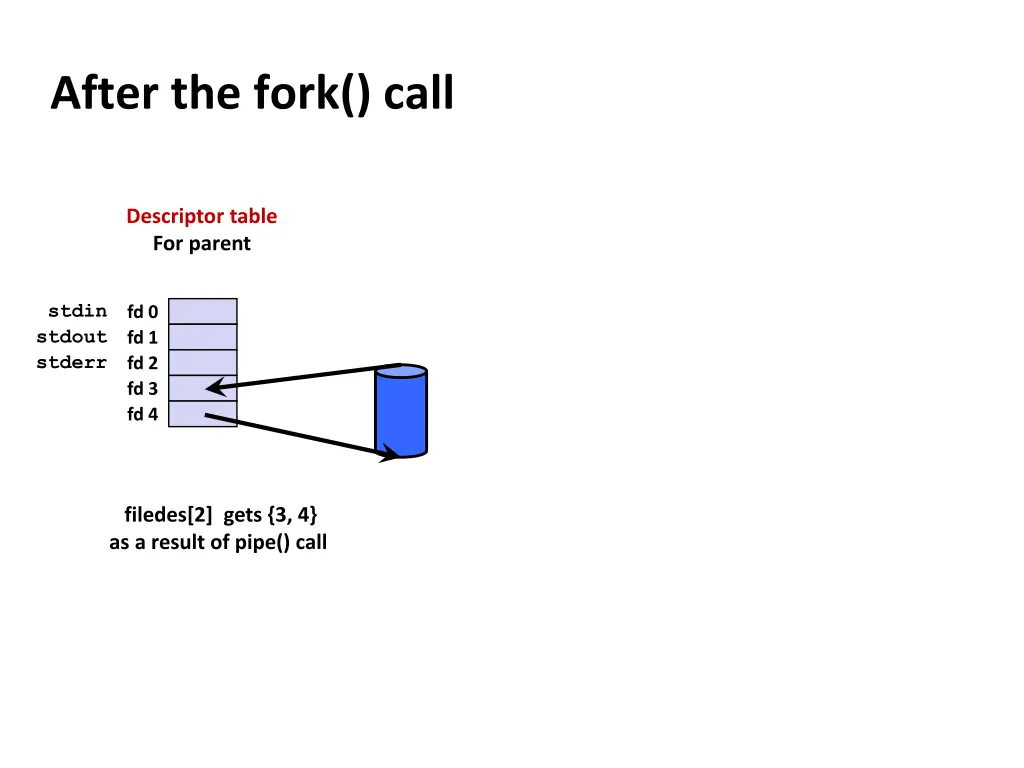 After the fork() call

Descriptor table
For parent

stdin fd 0
stdout fd 1
stderr fd 2
fd 3
fd 4

filedes[2] gets {3, 4}
as a result of pipe() call